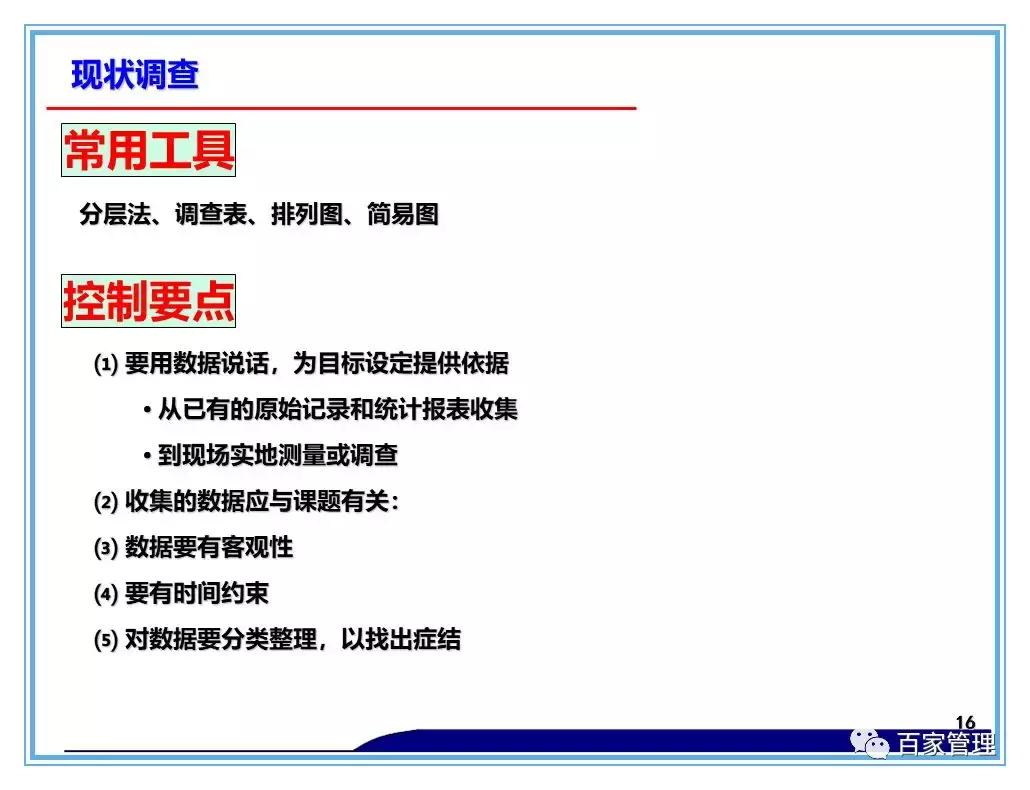 现状调查

常用工具

分层法、调查表、排列图、简易图

控制要点

⑴ 要用数据说话，为目标设定提供依据

• 从已有的原始记录和统计报表收集

• 到现场实地测量或调查

⑵ 收集的数据应与课题有关：

⑶ 数据要有客观性

⑷ 要有时间约束

⑸ 对数据要分类整理，以找出症结

16

百家管理